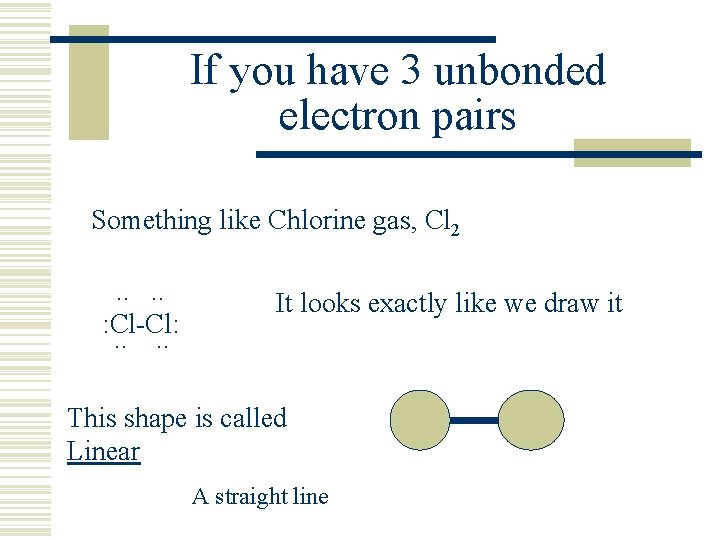 If you have 3 unbonded electron pairs

Something like Chlorine gas, $Cl_2$

.. ..
:Cl-Cl:
.. ..

It looks exactly like we draw it

This shape is called Linear

A straight line